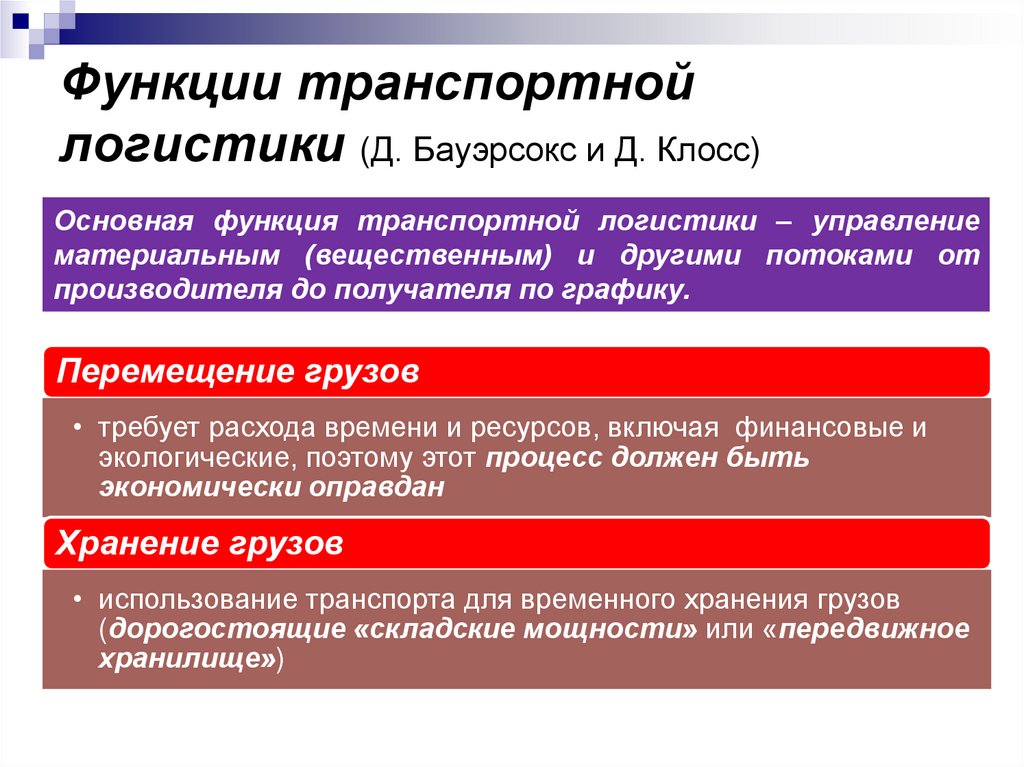 Функции транспортной логистики (Д. Бауэрсокс и Д. Клосс)

Основная функция транспортной логистики – управление материальным (вещественным) и другими потоками от производителя до получателя по графику.

Перемещение грузов

• требует расхода времени и ресурсов, включая финансовые и экологические, поэтому этот процесс должен быть экономически оправдан

Хранение грузов

• использование транспорта для временного хранения грузов (дорогостоящие «складские мощности» или «передвижное хранилище»)